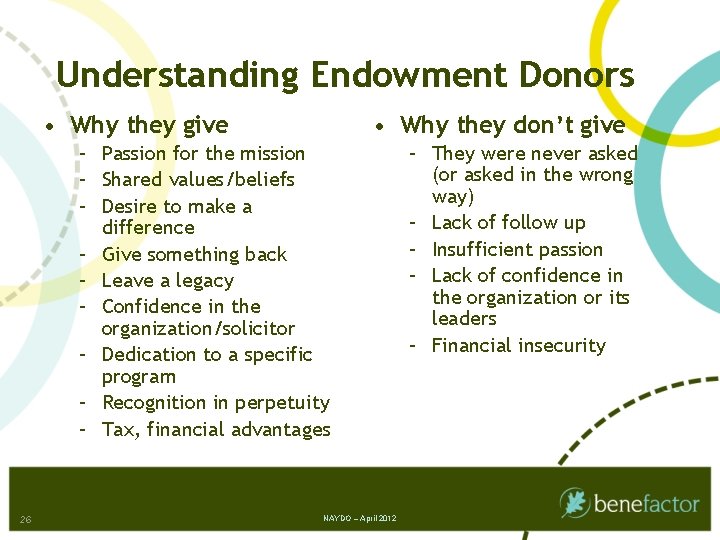 Understanding Endowment Donors

• Why they give
- Passion for the mission
- Shared values/beliefs
- Desire to make a difference
- Give something back
- Leave a legacy
- Confidence in the organization/solicitor
- Dedication to a specific program
- Recognition in perpetuity
- Tax, financial advantages

• Why they don't give
- They were never asked (or asked in the wrong way)
- Lack of follow up
- Insufficient passion
- Lack of confidence in the organization or its leaders
- Financial insecurity

26

NAYDO – April 2012

benefactor